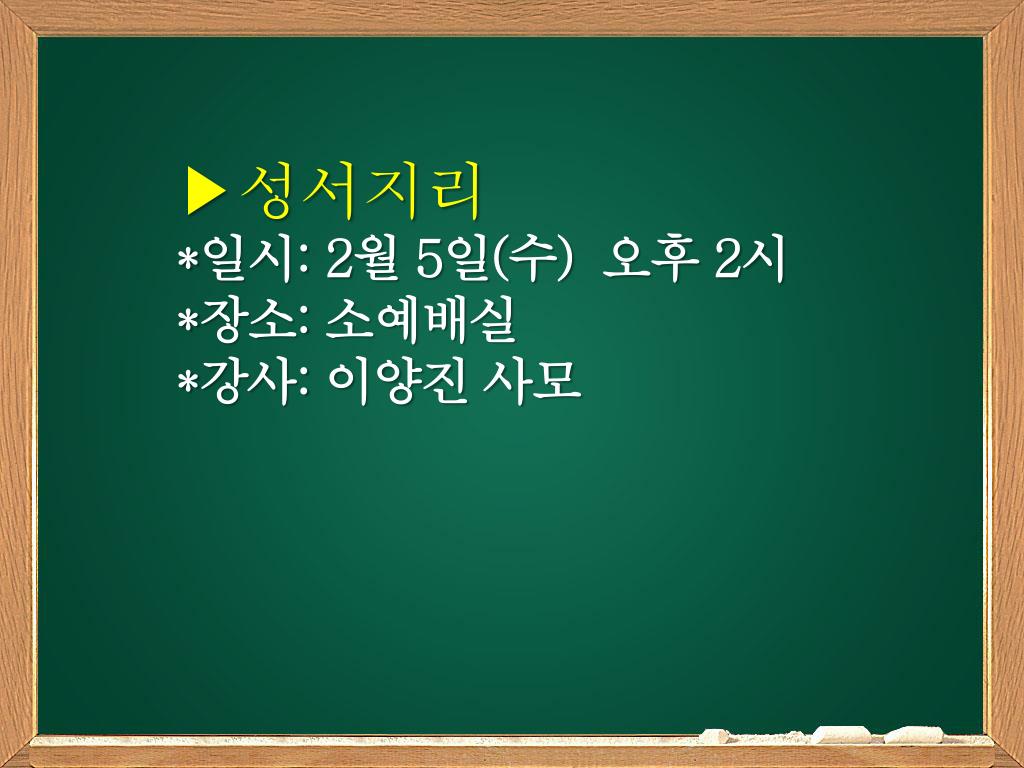 ▶성서지리
*일시: 2월 5일(수) 오후 2시
*장소: 소예배실
*강사: 이양진 사모